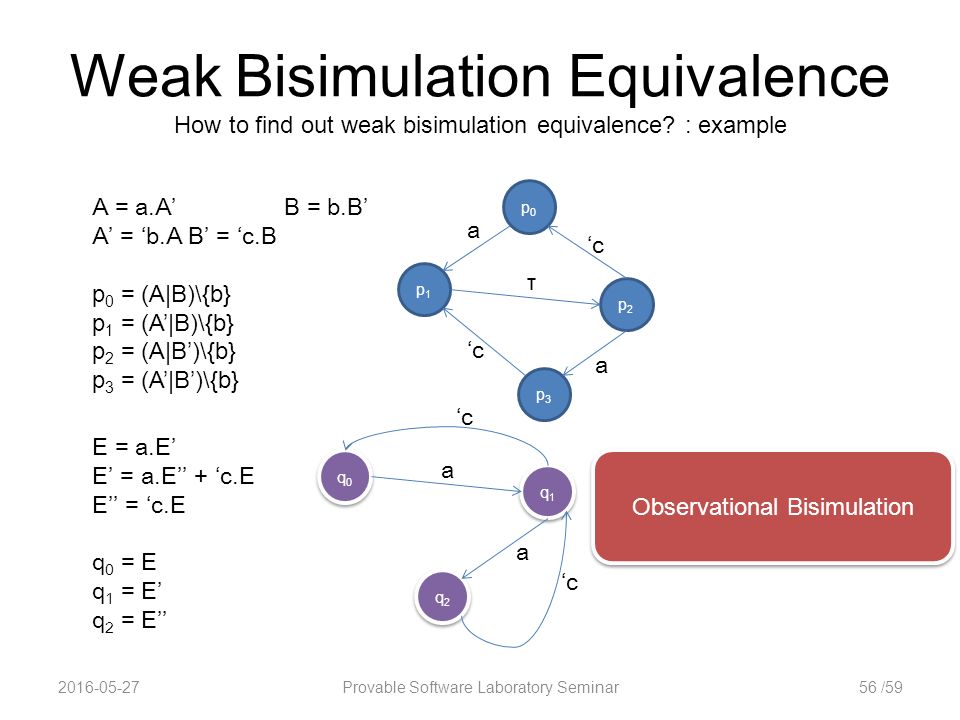 Weak Bisimulation Equivalence

How to find out weak bisimulation equivalence? : example

A = a.A’ B = b.B’
A’ = ‘b.A B’ = ‘c.B

$p_0$ = (A|B)\{b}
$p_1$ = (A’|B)\{b}
$p_2$ = (A|B’)\{b}
$p_3$ = (A’|B’)\{b}

E = a.E’
E’ = a.E’’ + ‘c.E
E’’ = ‘c.E

$q_0$ = E
$q_1$ = E’
$q_2$ = E’’

$p_0$

a

‘c

$p_1$

τ

$p_2$

‘c

a

$p_3$

‘c

$q_0$

a

$q_1$

a

‘c

$q_2$

Observational Bisimulation

2016-05-27

Provable Software Laboratory Seminar

56 /59